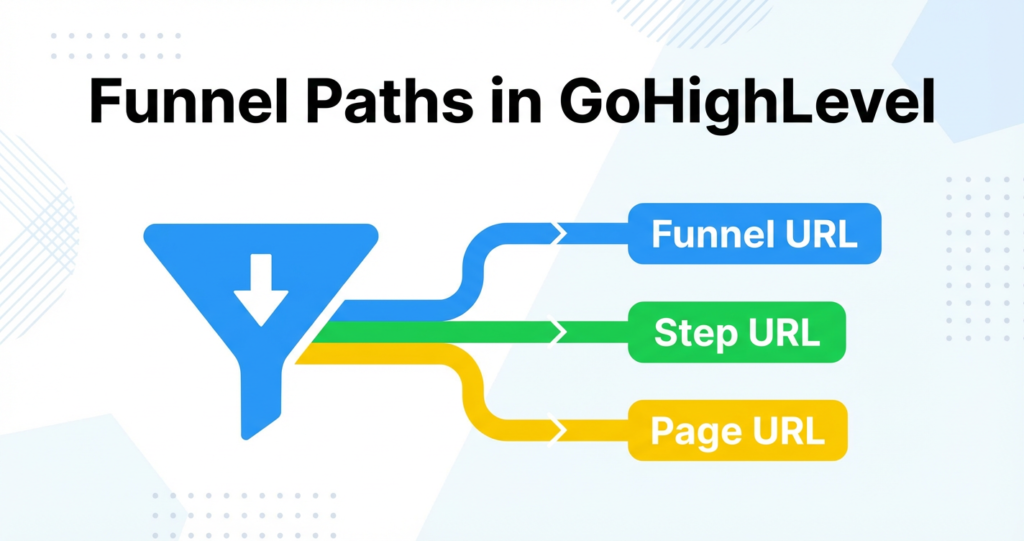 Funnel Paths in GoHighLevel

Funnel URL

Step URL

Page URL